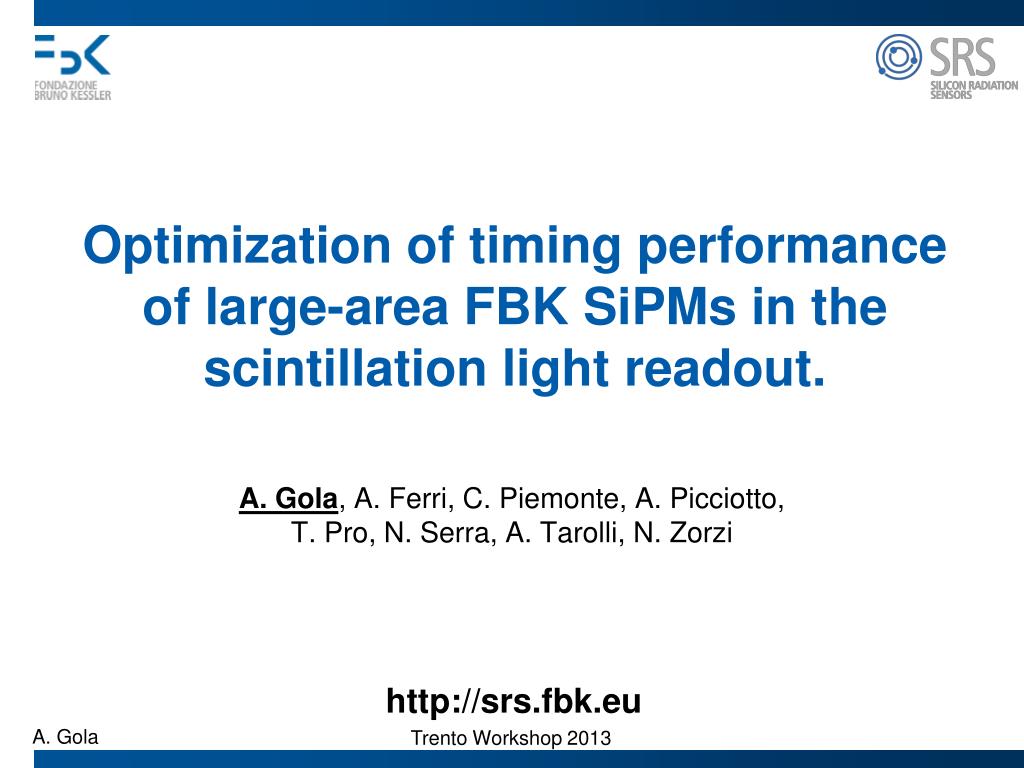 FBK
FONDAZIONE BRUNO KESSLER

SRS
SILICON RADIATION SENSORS

Optimization of timing performance of large-area FBK SiPMs in the scintillation light readout.

A. Gola, A. Ferri, C. Piemonte, A. Picciotto, T. Pro, N. Serra, A. Tarolli, N. Zorzi

http://srs.fbk.eu

A. Gola

Trento Workshop 2013